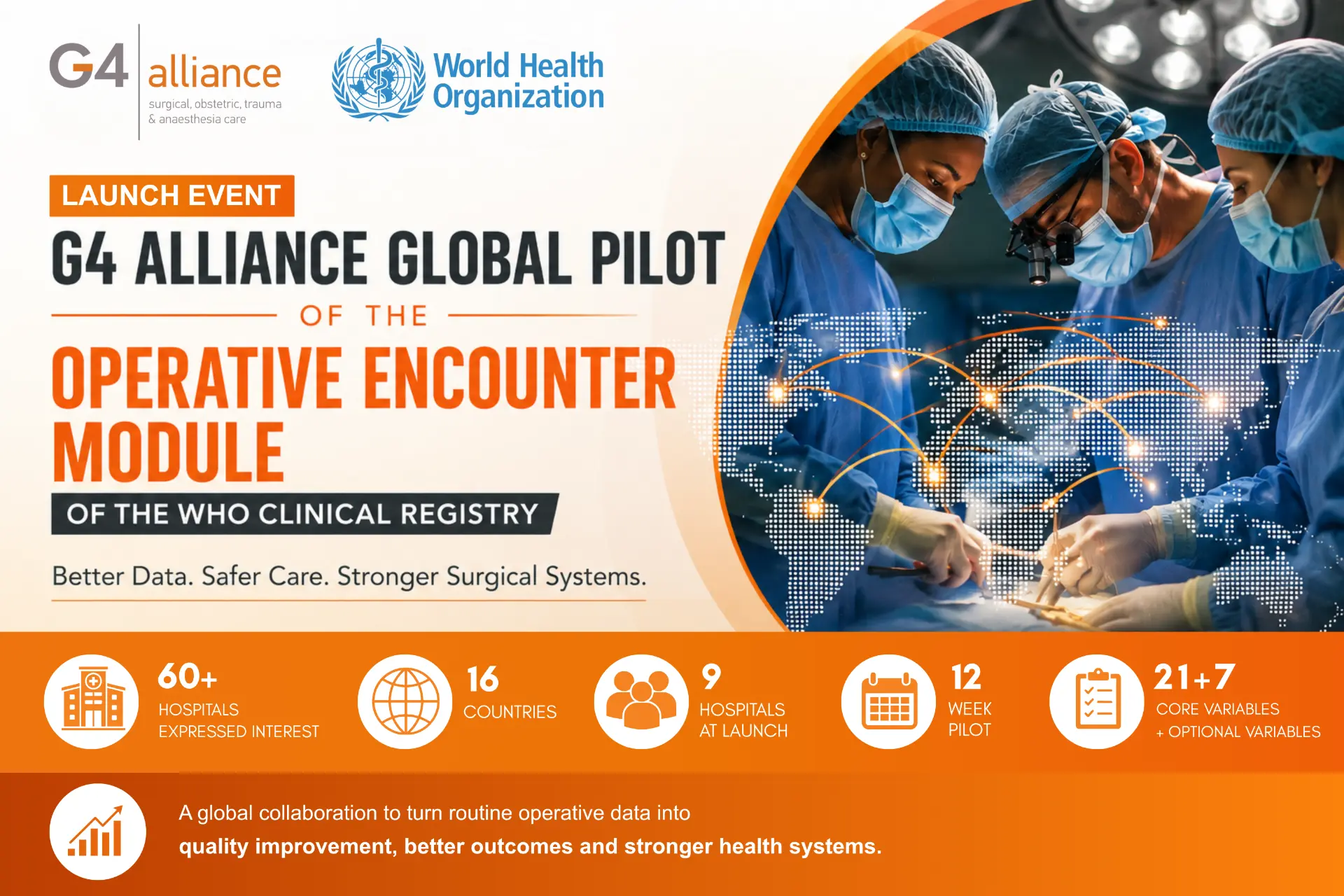 G4 alliance
surgical, obstetric, trauma & anaesthesia care

World Health Organization

LAUNCH EVENT

G4 ALLIANCE GLOBAL PILOT

OF THE

OPERATIVE ENCOUNTER MODULE

OF THE WHO CLINICAL REGISTRY

Better Data. Safer Care. Stronger Surgical Systems.

60+
HOSPITALS EXPRESSED INTEREST

16
COUNTRIES

9
HOSPITALS AT LAUNCH

12
WEEK PILOT

21+7
CORE VARIABLES + OPTIONAL VARIABLES

A global collaboration to turn routine operative data into
quality improvement, better outcomes and stronger health systems.